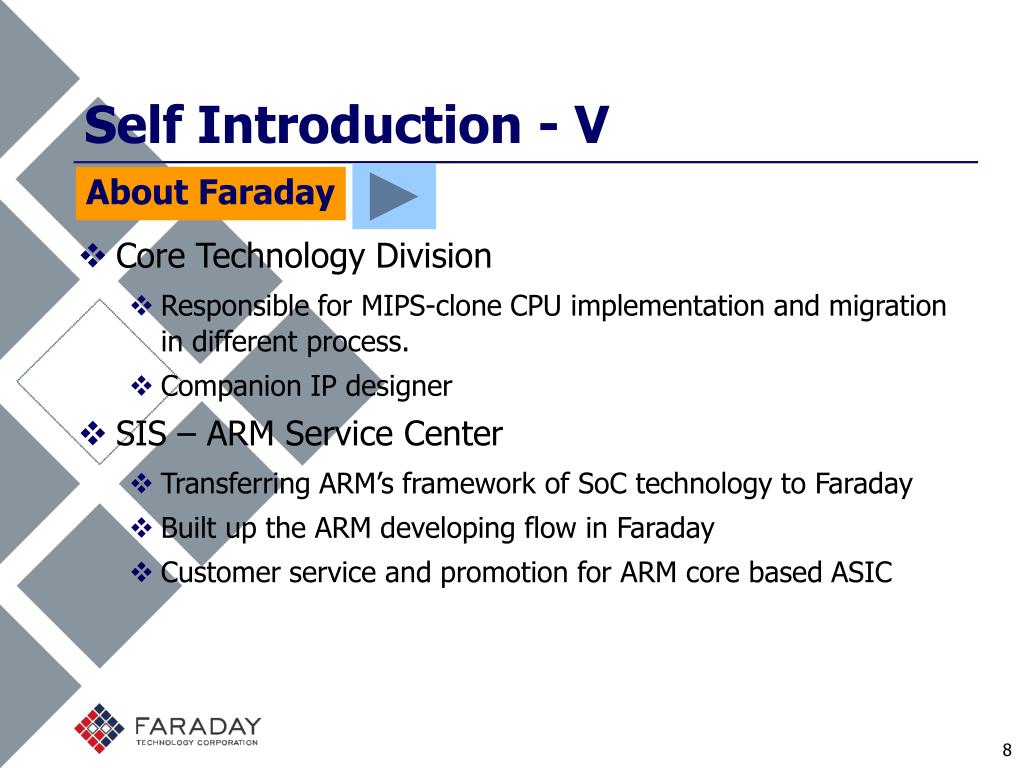 Self Introduction - V

About Faraday

❖ Core Technology Division

❖ Responsible for MIPS-clone CPU implementation and migration in different process.

❖ Companion IP designer

❖ SIS – ARM Service Center

❖ Transferring ARM's framework of SoC technology to Faraday

❖ Built up the ARM developing flow in Faraday

❖ Customer service and promotion for ARM core based ASIC

FARADAY
TECHNOLOGY CORPORATION

8